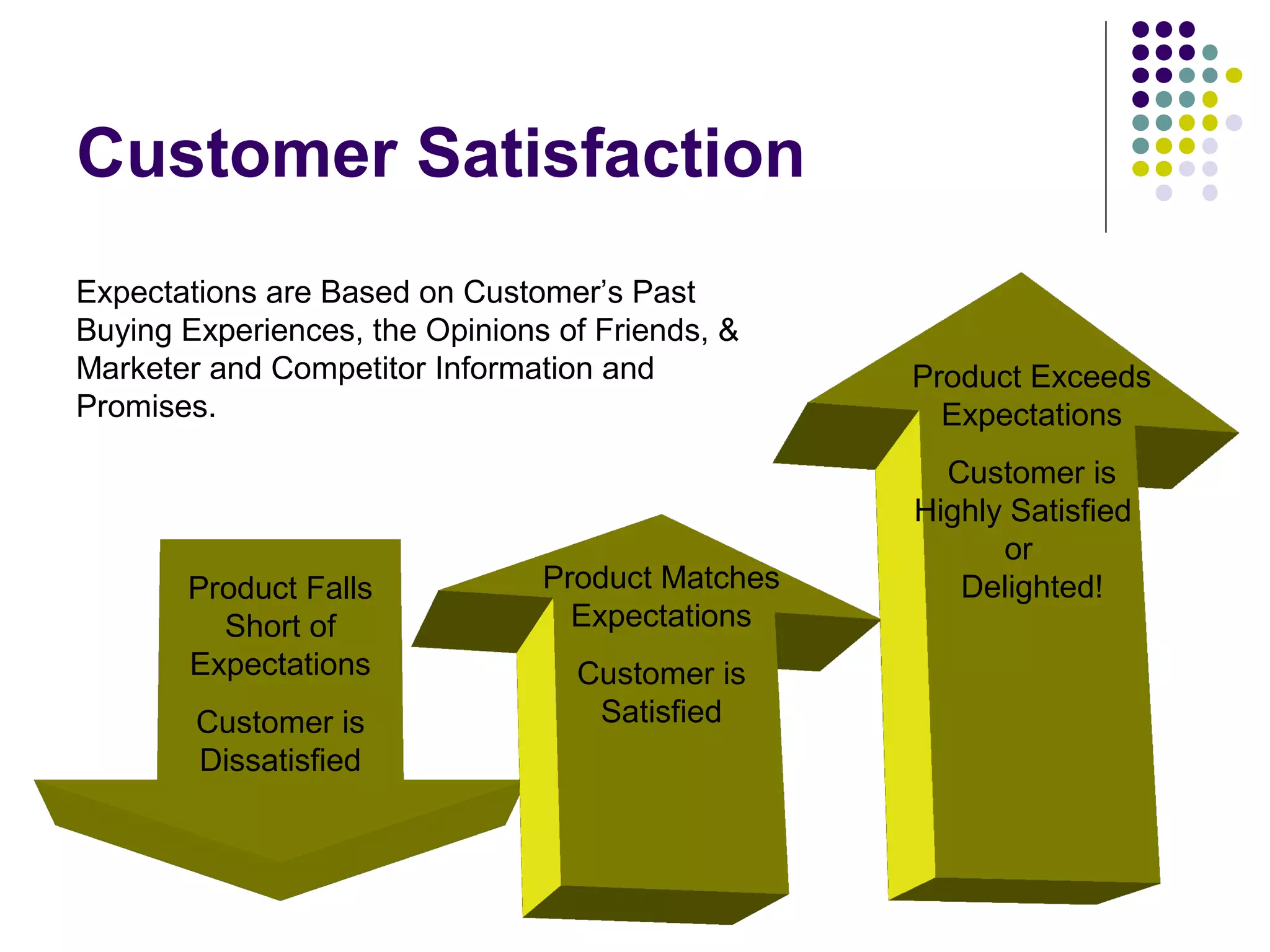 Customer Satisfaction

Expectations are Based on Customer’s Past Buying Experiences, the Opinions of Friends, & Marketer and Competitor Information and Promises.

Product Falls Short of Expectations

Customer is Dissatisfied

Product Matches Expectations

Customer is Satisfied

Product Exceeds Expectations

Customer is Highly Satisfied or Delighted!